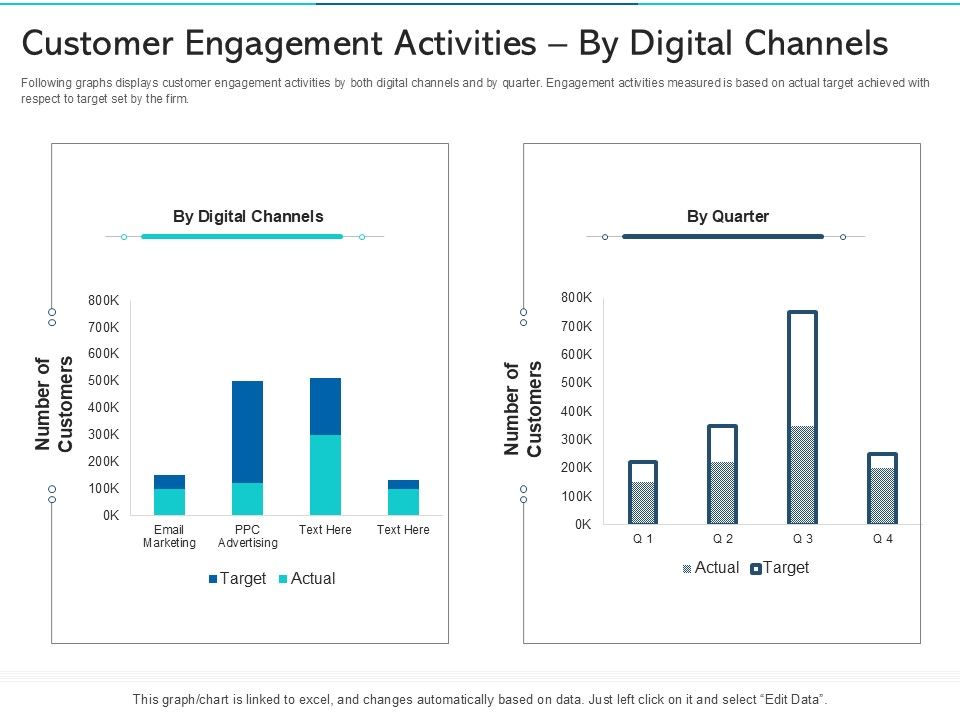 Customer Engagement Activities – By Digital Channels

Following graphs displays customer engagement activities by both digital channels and by quarter. Engagement activities measured is based on actual target achieved with respect to target set by the firm.

By Digital Channels

Number of Customers

800K
700K
600K
500K
400K
300K
200K
100K
0K

Email Marketing
PPC Advertising
Text Here
Text Here

Target Actual

By Quarter

Number of Customers

800K
700K
600K
500K
400K
300K
200K
100K
0K

Q 1
Q 2
Q 3
Q 4

Actual Target

This graph/chart is linked to excel, and changes automatically based on data. Just left click on it and select "Edit Data".